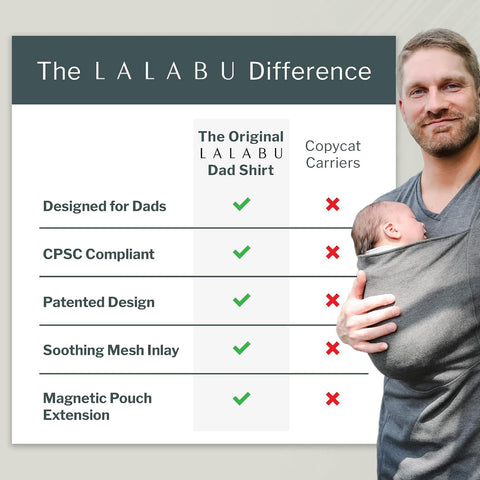 The LALABU Difference

| | The Original LALABU Dad Shirt | Copycat Carriers |
|---|---|---|
| Designed for Dads | ✓ | ✗ |
| CPSC Compliant | ✓ | ✗ |
| Patented Design | ✓ | ✗ |
| Soothing Mesh Inlay | ✓ | ✗ |
| Magnetic Pouch Extension | ✓ | ✗ |